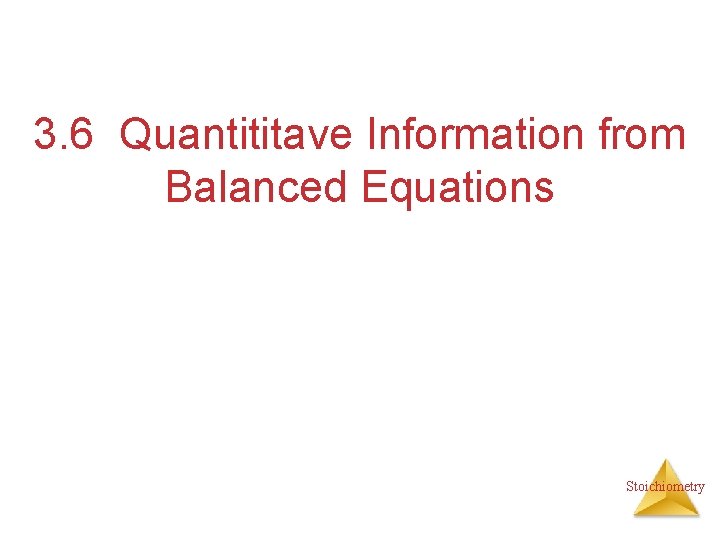 3.6 Quantititave Information from Balanced Equations

Stoichiometry